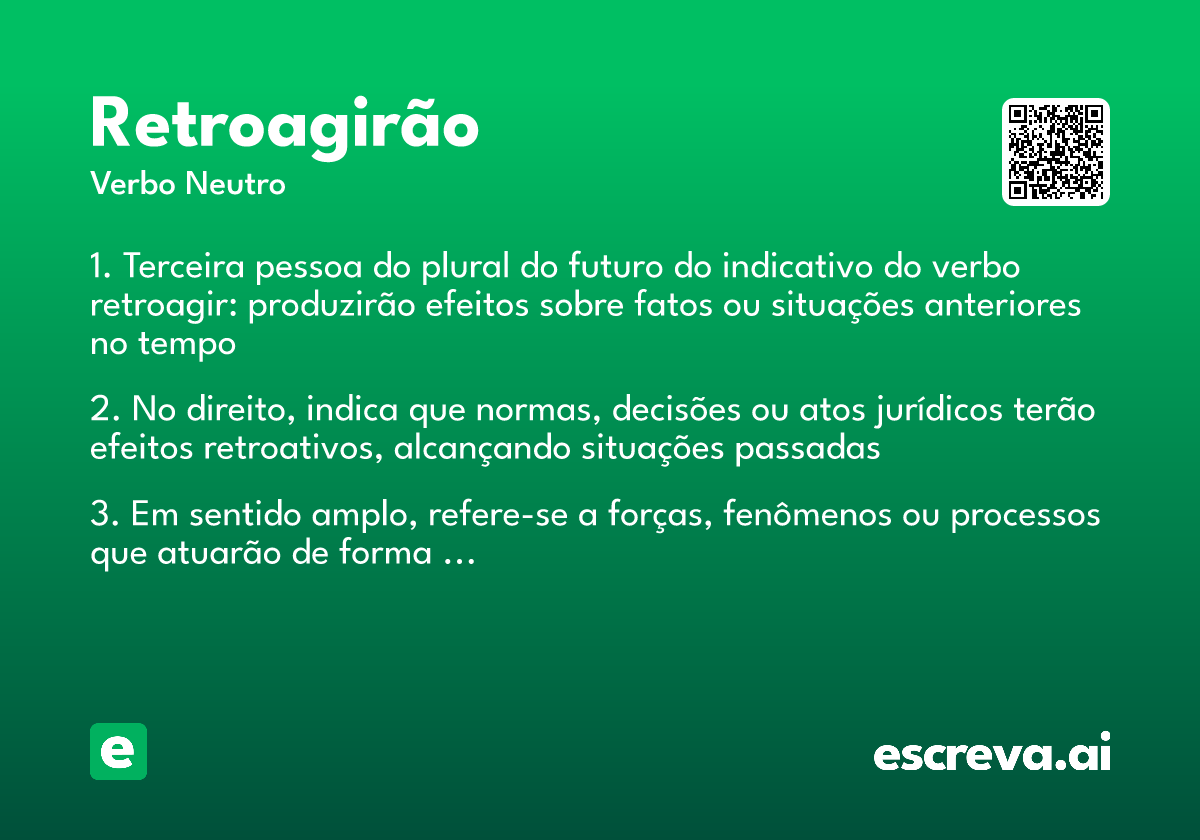 Retroagirão
Verbo Neutro

1. Terceira pessoa do plural do futuro do indicativo do verbo retroagir: produzirão efeitos sobre fatos ou situações anteriores no tempo

2. No direito, indica que normas, decisões ou atos jurídicos terão efeitos retroativos, alcançando situações passadas

3. Em sentido amplo, refere-se a forças, fenômenos ou processos que atuarão de forma ...

e

escreva.ai